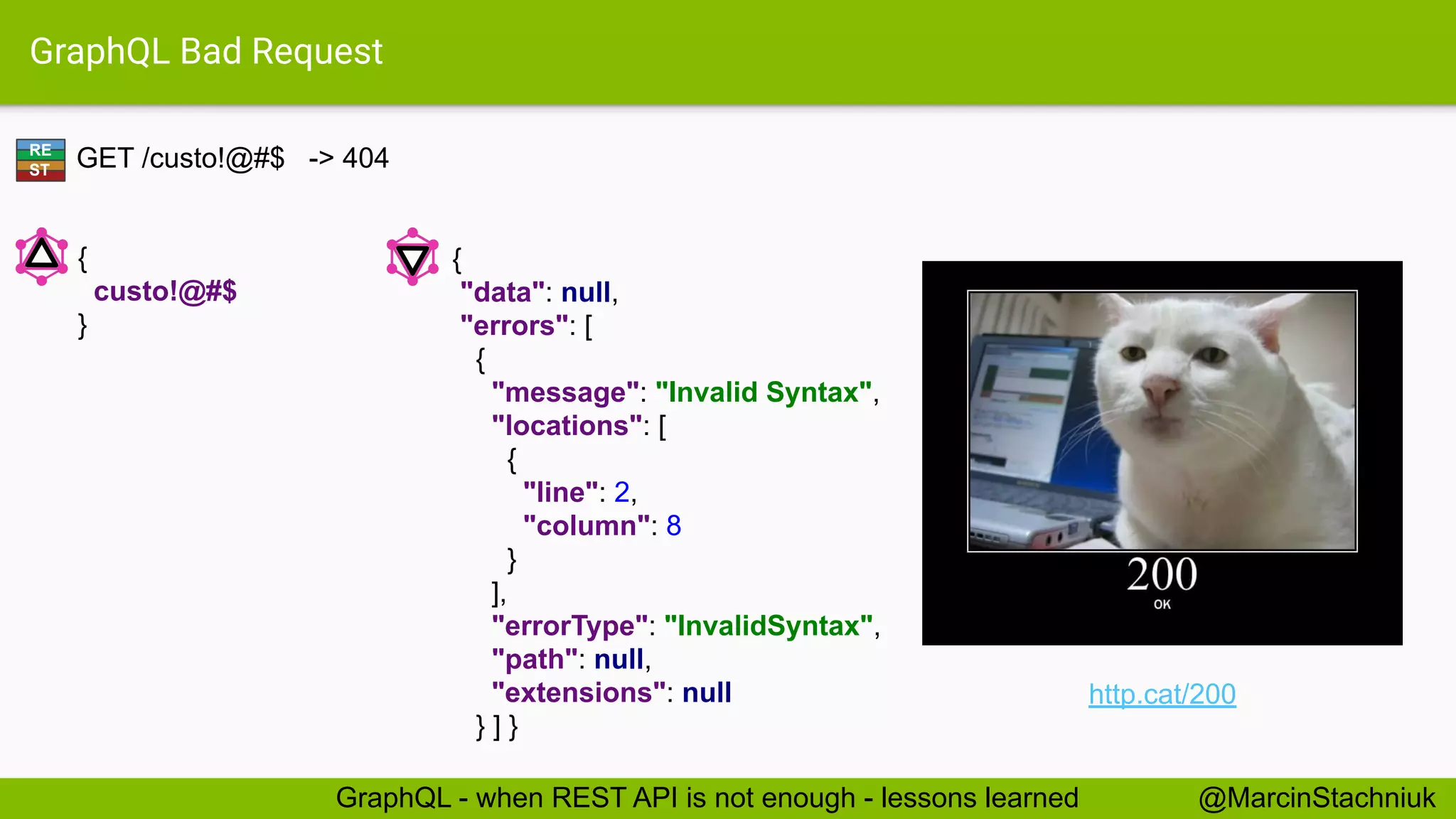 GraphQL Bad Request

RE ST GET /custo!@#$ -> 404

{
custo!@#$
}

{
"data": null,
"errors": [
{
"message": "Invalid Syntax",
"locations": [
{
"line": 2,
"column": 8
}
],
"errorType": "InvalidSyntax",
"path": null,
"extensions": null
} ] }

200
OK

http.cat/200

GraphQL - when REST API is not enough - lessons learned @MarcinStachniuk